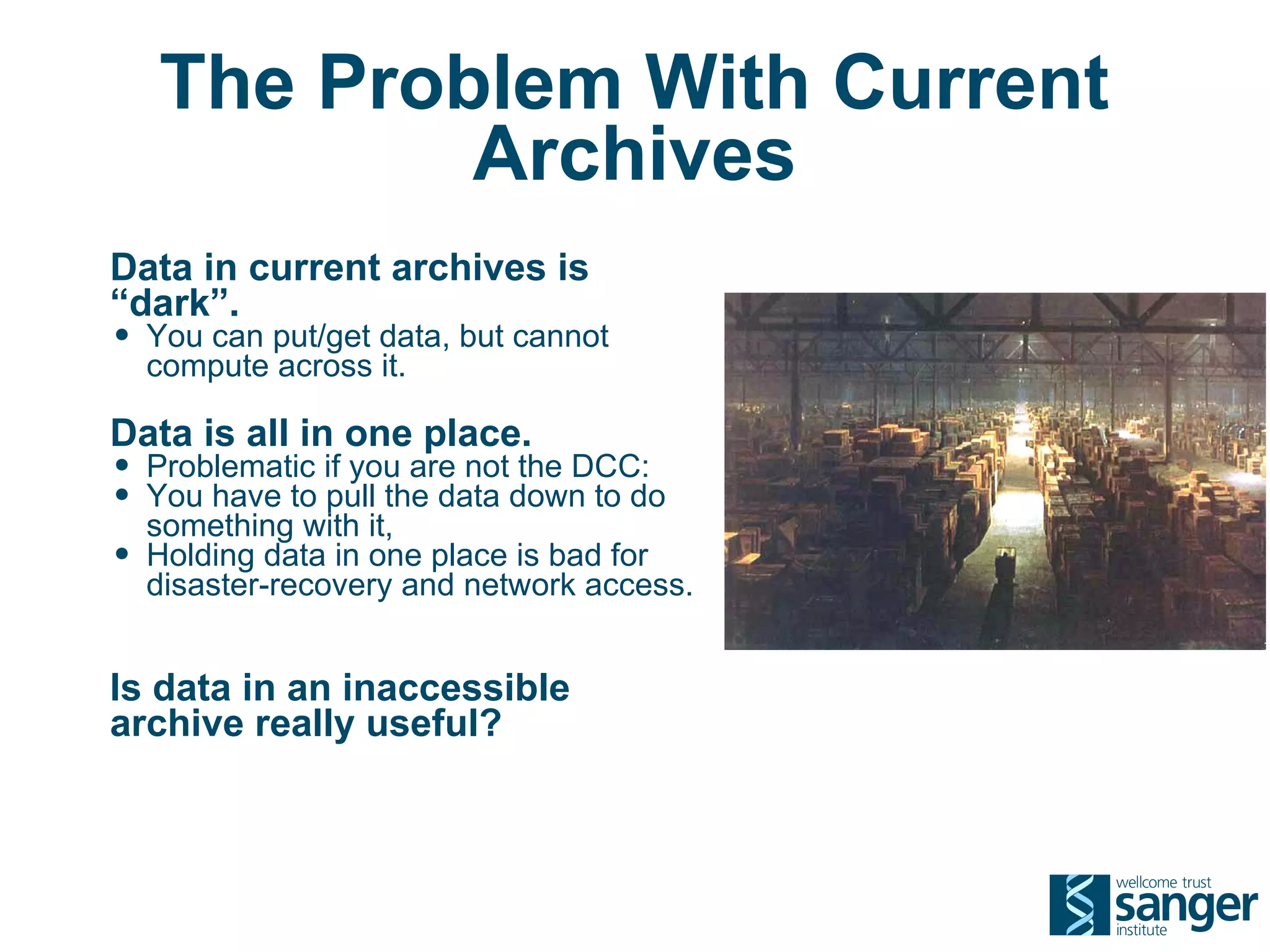 The Problem With Current Archives

Data in current archives is “dark”.
• You can put/get data, but cannot compute across it.

Data is all in one place.
• Problematic if you are not the DCC:
• You have to pull the data down to do something with it,
• Holding data in one place is bad for disaster-recovery and network access.

Is data in an inaccessible archive really useful?

wellcome trust
sanger
institute